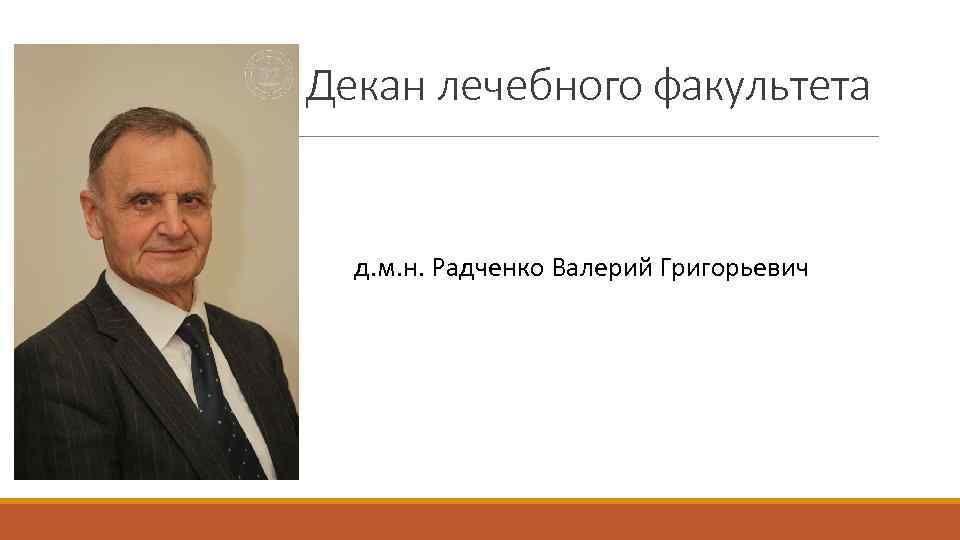 Декан лечебного факультета

д.м.н. Радченко Валерий Григорьевич